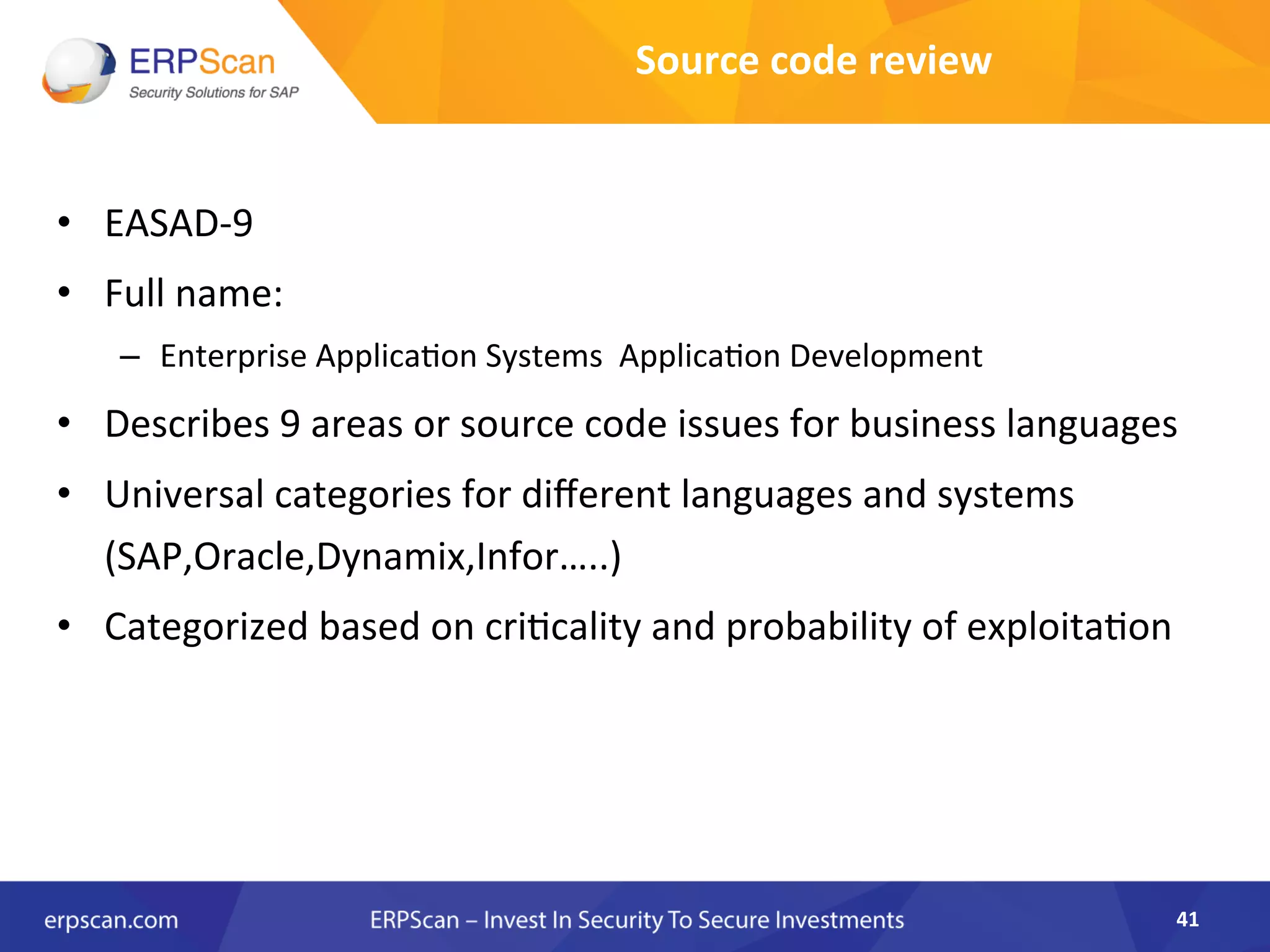 ERPScan
Security Solutions for SAP

Source code review

• EASAD-9
• Full name:
– Enterprise Application Systems Application Development
• Describes 9 areas or source code issues for business languages
• Universal categories for different languages and systems (SAP,Oracle,Dynamix,Infor…..)
• Categorized based on criticality and probability of exploitation

erpscan.com
ERPScan – Invest In Security To Secure Investments
41